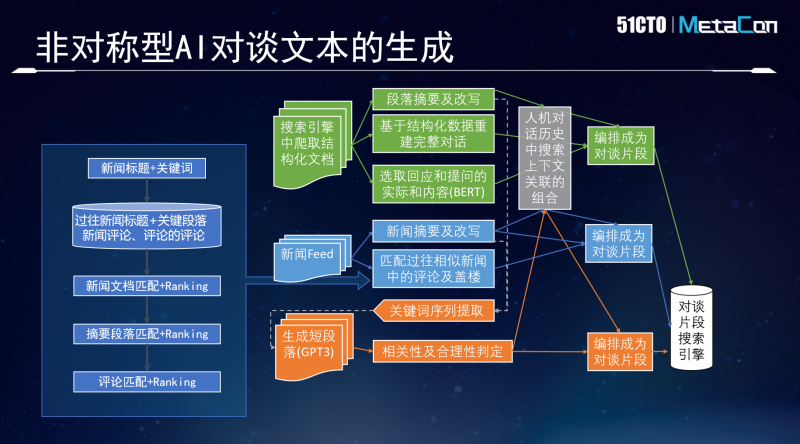 51CTO | MetaCon

非对称型AI对谈文本的生成

新闻标题+关键词

过往新闻标题+关键段落
新闻评论、评论的评论

新闻文档匹配+Ranking

摘要段落匹配+Ranking

评论匹配+Ranking

搜索引擎中爬取结构化文档

段落摘要及改写

基于结构化数据重建完整对话

选取回应和提问的实际和内容(BERT)

新闻Feed

新闻摘要及改写

匹配过往相似新闻中的评论及盖楼

关键词序列提取

生成短段落(GPT3)

相关性及合理性判定

人机对话历史中搜索上下文关联的组合

编排成为对谈片段

编排成为对谈片段

编排成为对谈片段

对谈片段搜索引擎